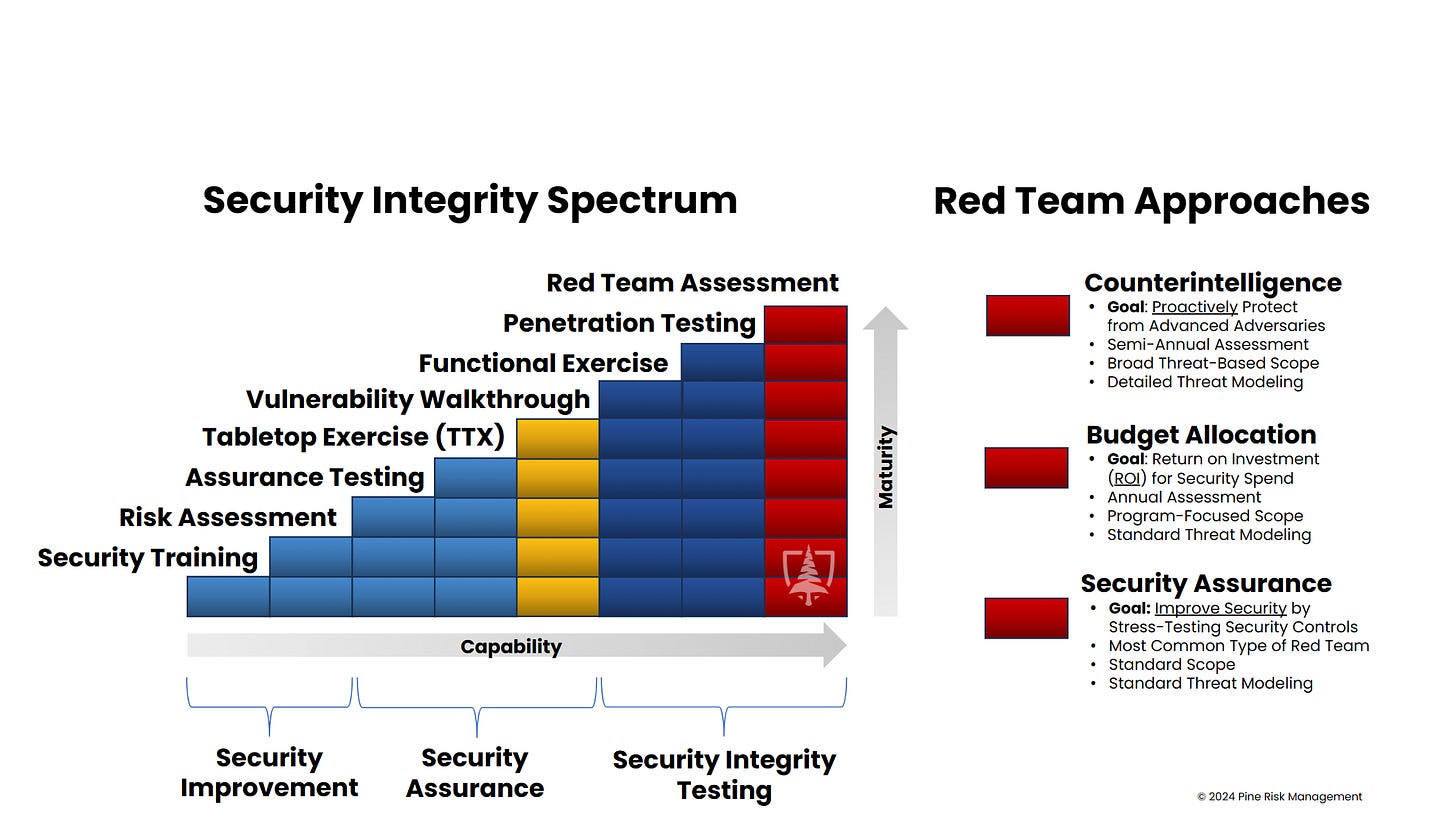 Security Integrity Spectrum

Red Team Assessment
Penetration Testing
Functional Exercise
Vulnerability Walkthrough
Tabletop Exercise (TTX)
Assurance Testing
Risk Assessment
Security Training

Maturity

Capability

Security Improvement

Security Assurance

Security Integrity Testing

Red Team Approaches

Counterintelligence
• Goal: Proactively Protect from Advanced Adversaries
• Semi-Annual Assessment
• Broad Threat-Based Scope
• Detailed Threat Modeling

Budget Allocation
• Goal: Return on Investment (ROI) for Security Spend
• Annual Assessment
• Program-Focused Scope
• Standard Threat Modeling

Security Assurance
• Goal: Improve Security by Stress-Testing Security Controls
• Most Common Type of Red Team
• Standard Scope
• Standard Threat Modeling

© 2024 Pine Risk Management